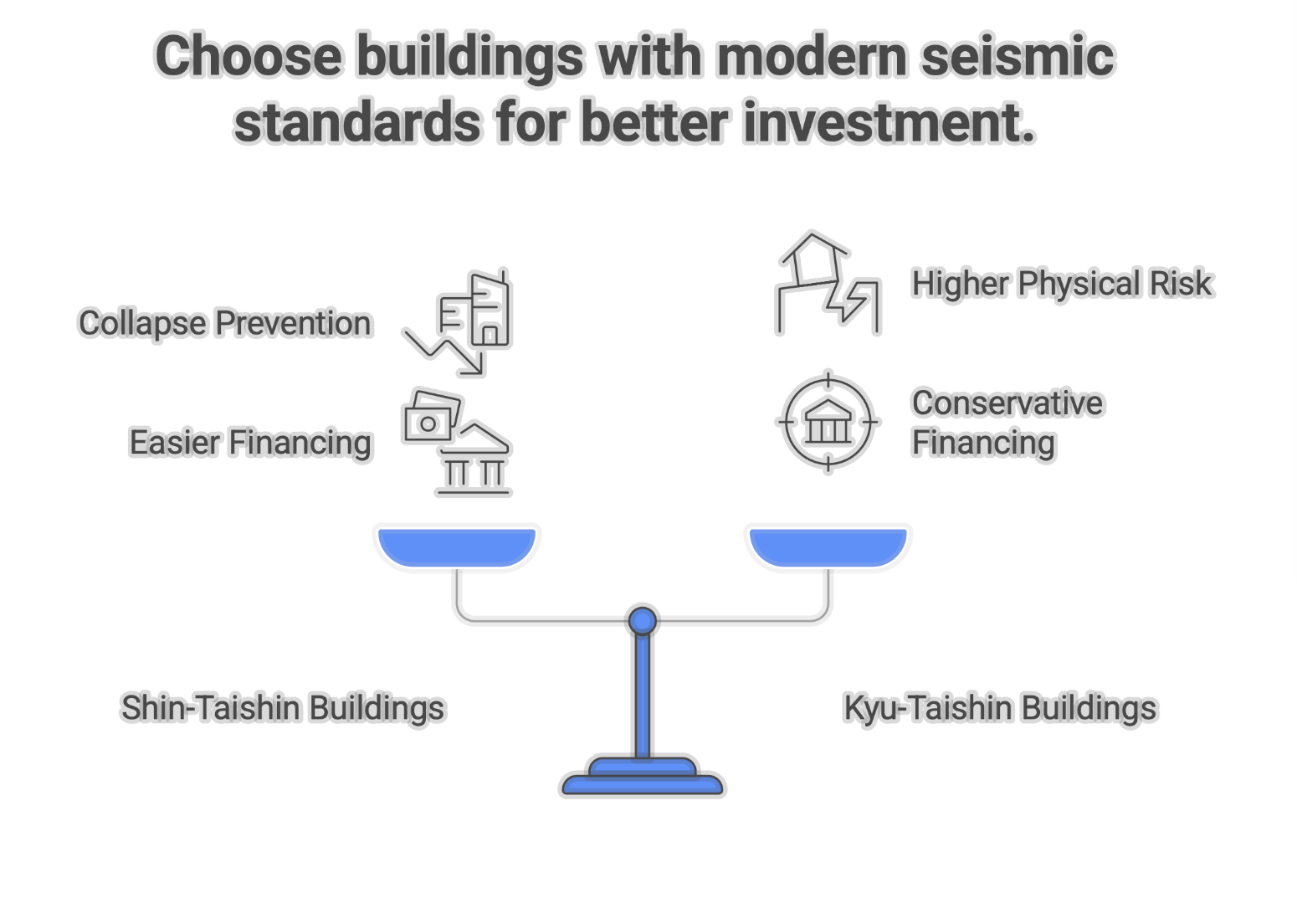 Choose buildings with modern seismic standards for better investment.

Collapse Prevention

Easier Financing

Higher Physical Risk

Conservative Financing

Shin-Taishin Buildings

Kyu-Taishin Buildings